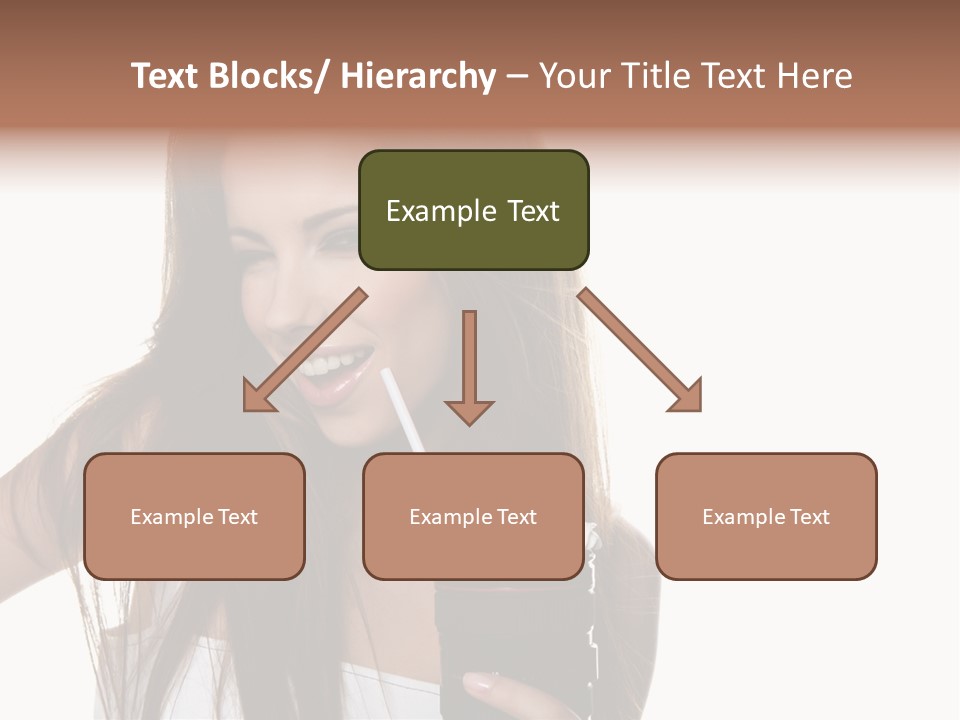 Text Blocks/ Hierarchy – Your Title Text Here

Example Text

Example Text

Example Text

Example Text